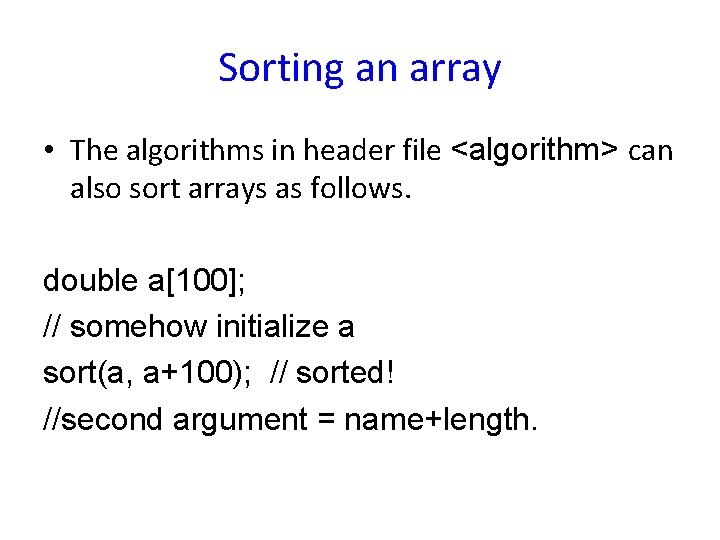 Sorting an array

• The algorithms in header file <algorithm> can also sort arrays as follows.

double a[100];
// somehow initialize a
sort(a, a+100);  // sorted!
//second argument = name+length.